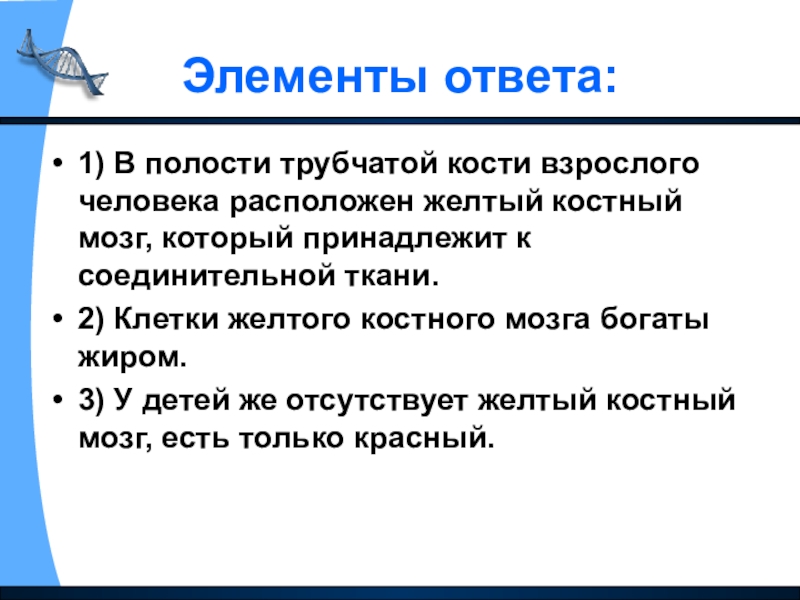 Элементы ответа:

• 1) В полости трубчатой кости взрослого человека расположен желтый костный мозг, который принадлежит к соединительной ткани.

• 2) Клетки желтого костного мозга богаты жиром.

• 3) У детей же отсутствует желтый костный мозг, есть только красный.